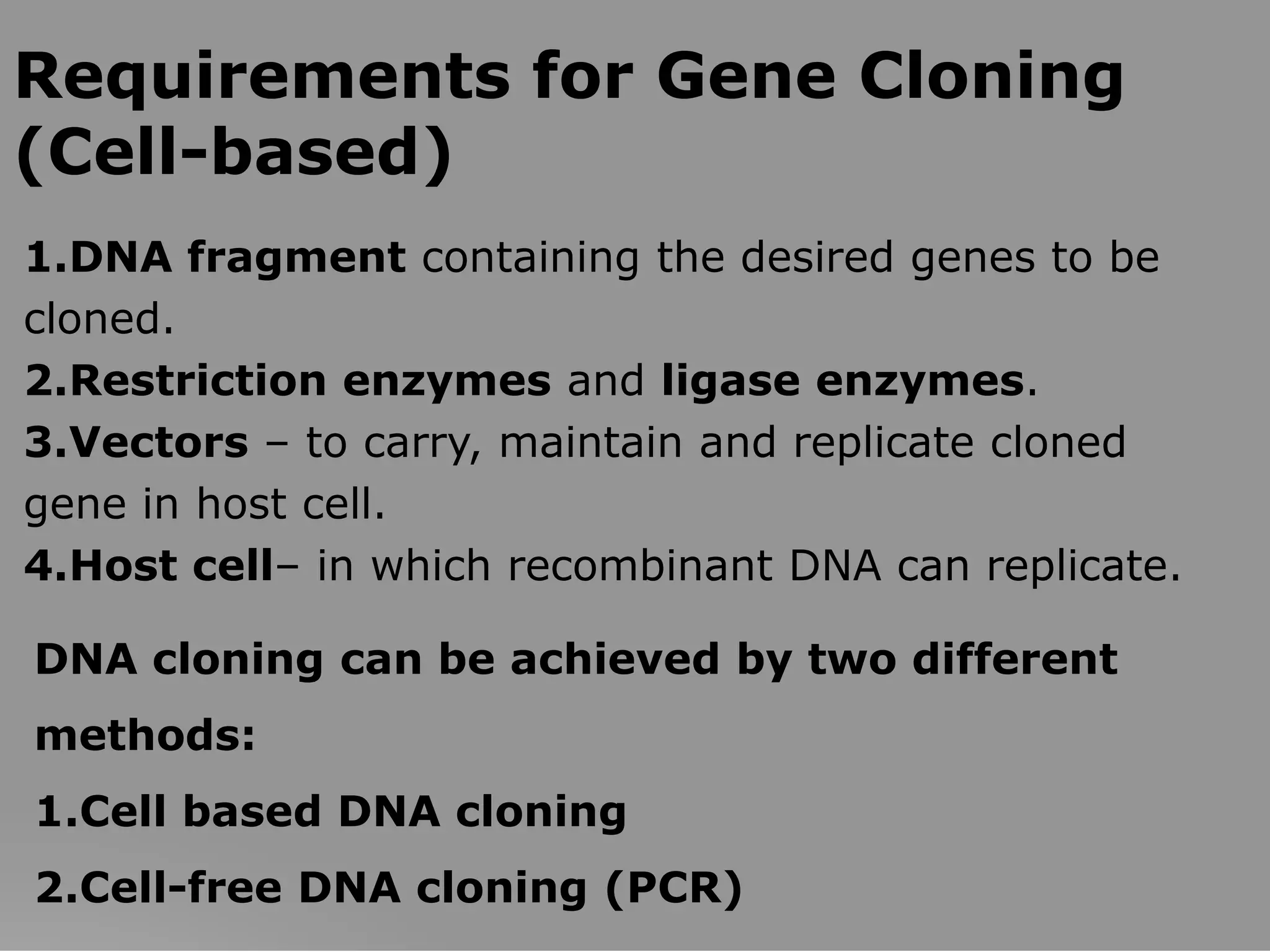 Requirements for Gene Cloning (Cell-based)

1.DNA fragment containing the desired genes to be cloned.
2.Restriction enzymes and ligase enzymes.
3.Vectors – to carry, maintain and replicate cloned gene in host cell.
4.Host cell– in which recombinant DNA can replicate.

DNA cloning can be achieved by two different methods:
1.Cell based DNA cloning
2.Cell-free DNA cloning (PCR)